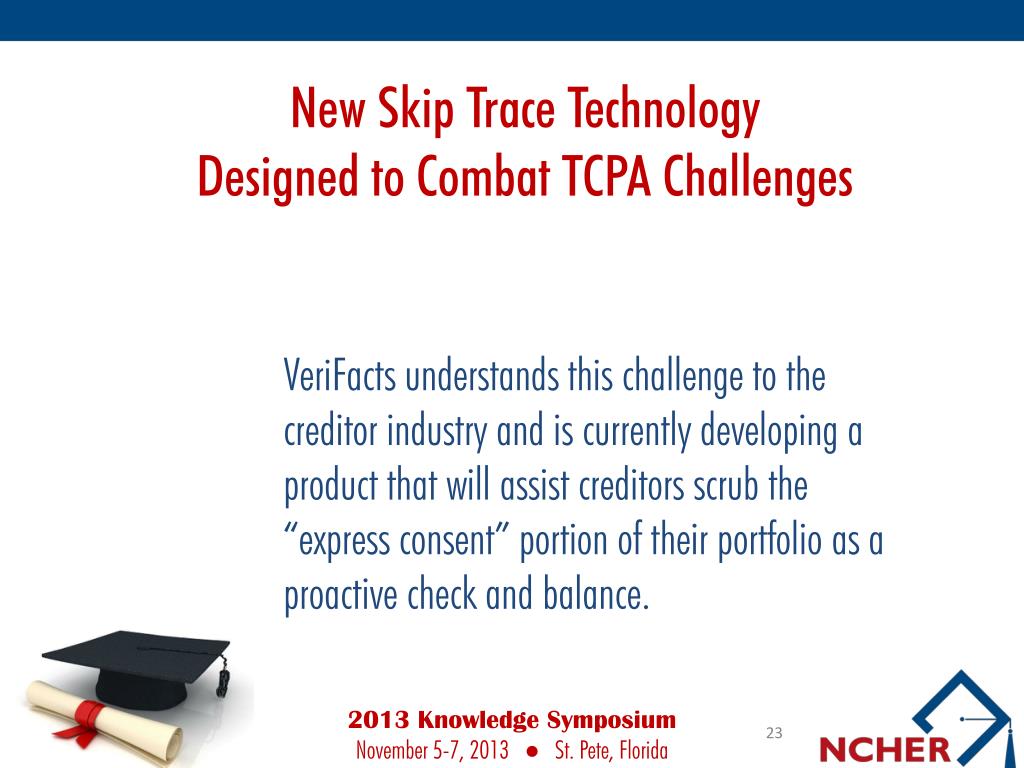 New Skip Trace Technology
Designed to Combat TCPA Challenges

VeriFacts understands this challenge to the creditor industry and is currently developing a product that will assist creditors scrub the "express consent" portion of their portfolio as a proactive check and balance.

2013 Knowledge Symposium
November 5-7, 2013 ● St. Pete, Florida

23

NCHER